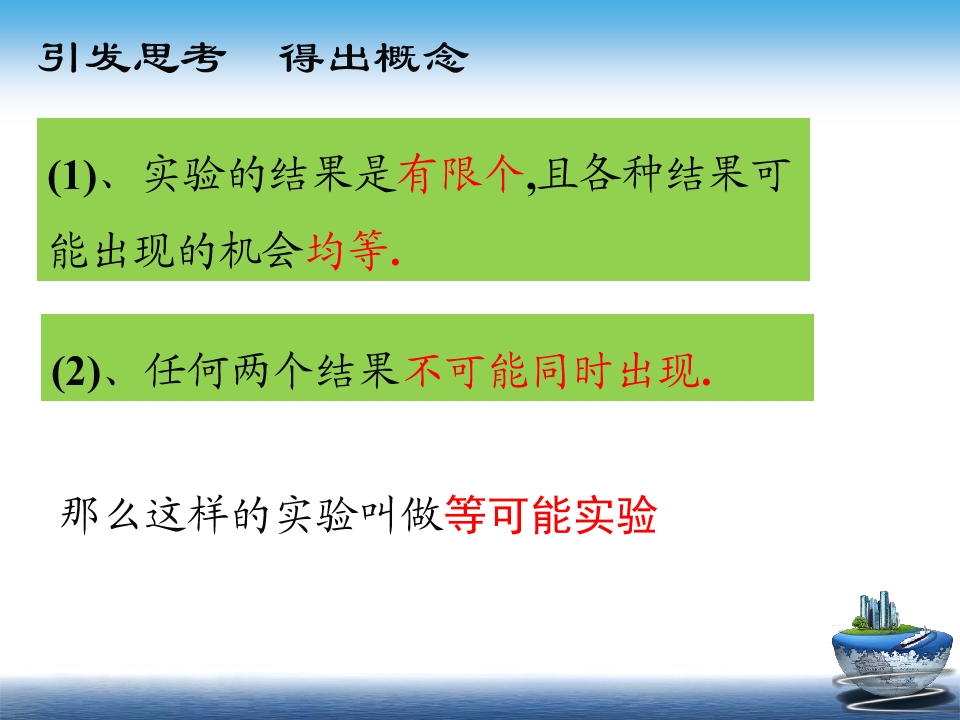 引发思考　得出概念

(1)、实验的结果是有限个,且各种结果可能出现的机会均等.

(2)、任何两个结果不可能同时出现.

那么这样的实验叫做等可能实验